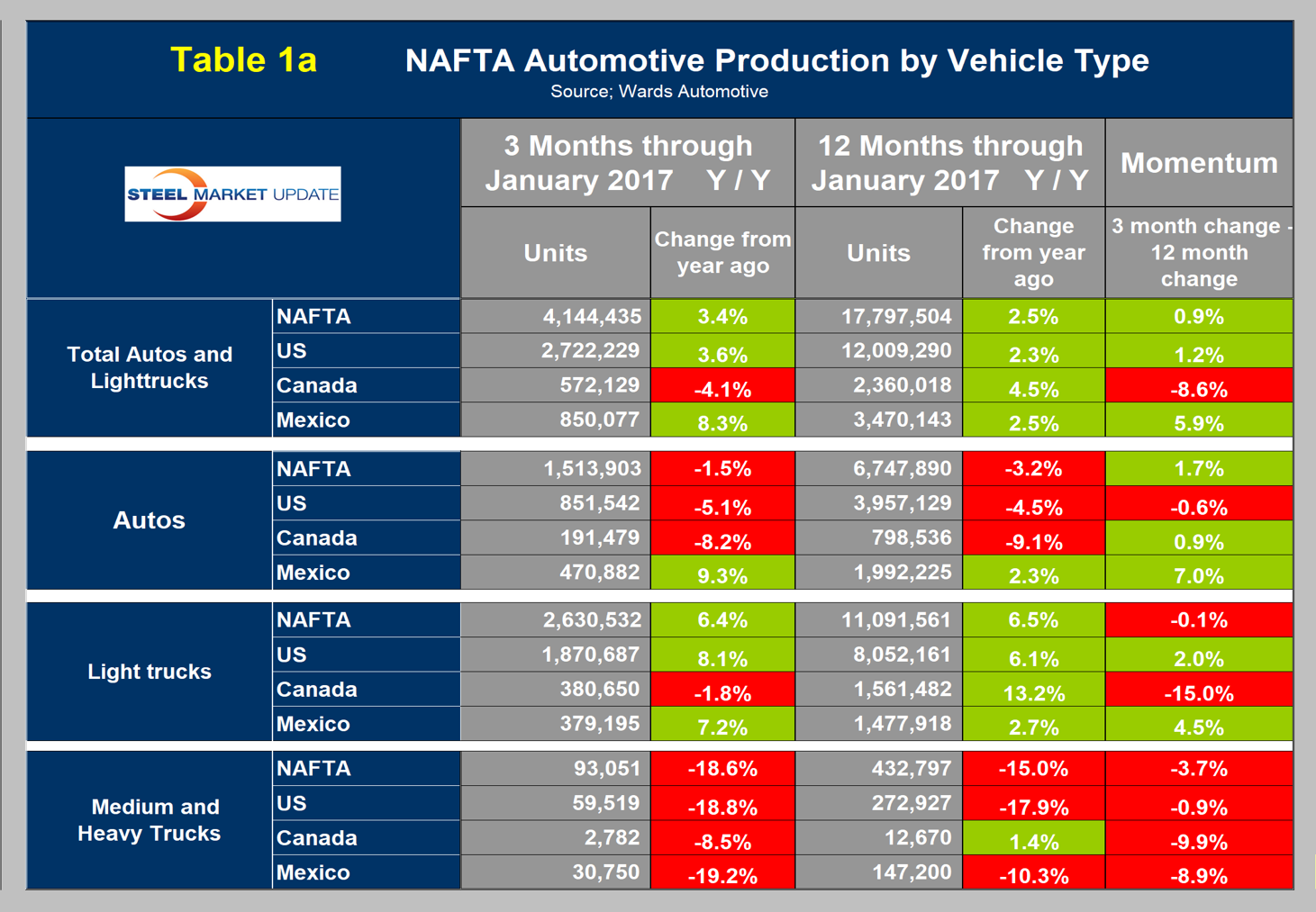 Table 1a NAFTA Automotive Production by Vehicle Type
Source; Wards Automotive

STEEL MARKET UPDATE

| | | 3 Months through January 2017 Y / Y | | 12 Months through January 2017 Y / Y | | Momentum |
|---|---|---|---|---|---|---|
| | | Units | Change from year ago | Units | Change from year ago | 3 month change - 12 month change |
| Total Autos and Lighttrucks | NAFTA | 4,144,435 | 3.4% | 17,797,504 | 2.5% | 0.9% |
| | US | 2,722,229 | 3.6% | 12,009,290 | 2.3% | 1.2% |
| | Canada | 572,129 | -4.1% | 2,360,018 | 4.5% | -8.6% |
| | Mexico | 850,077 | 8.3% | 3,470,143 | 2.5% | 5.9% |
| Autos | NAFTA | 1,513,903 | -1.5% | 6,747,890 | -3.2% | 1.7% |
| | US | 851,542 | -5.1% | 3,957,129 | -4.5% | -0.6% |
| | Canada | 191,479 | -8.2% | 798,536 | -9.1% | 0.9% |
| | Mexico | 470,882 | 9.3% | 1,992,225 | 2.3% | 7.0% |
| Light trucks | NAFTA | 2,630,532 | 6.4% | 11,091,561 | 6.5% | -0.1% |
| | US | 1,870,687 | 8.1% | 8,052,161 | 6.1% | 2.0% |
| | Canada | 380,650 | -1.8% | 1,561,482 | 13.2% | -15.0% |
| | Mexico | 379,195 | 7.2% | 1,477,918 | 2.7% | 4.5% |
| Medium and Heavy Trucks | NAFTA | 93,051 | -18.6% | 432,797 | -15.0% | -3.7% |
| | US | 59,519 | -18.8% | 272,927 | -17.9% | -0.9% |
| | Canada | 2,782 | -8.5% | 12,670 | 1.4% | -9.9% |
| | Mexico | 30,750 | -19.2% | 147,200 | -10.3% | -8.9% |